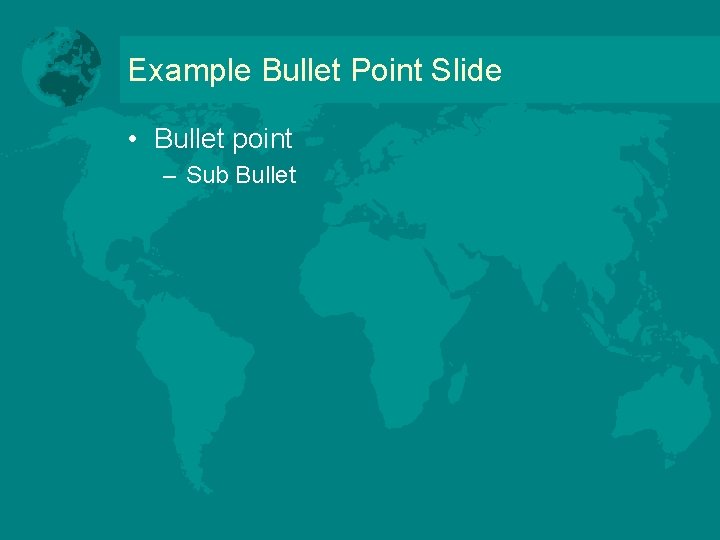 Example Bullet Point Slide

• Bullet point
  – Sub Bullet